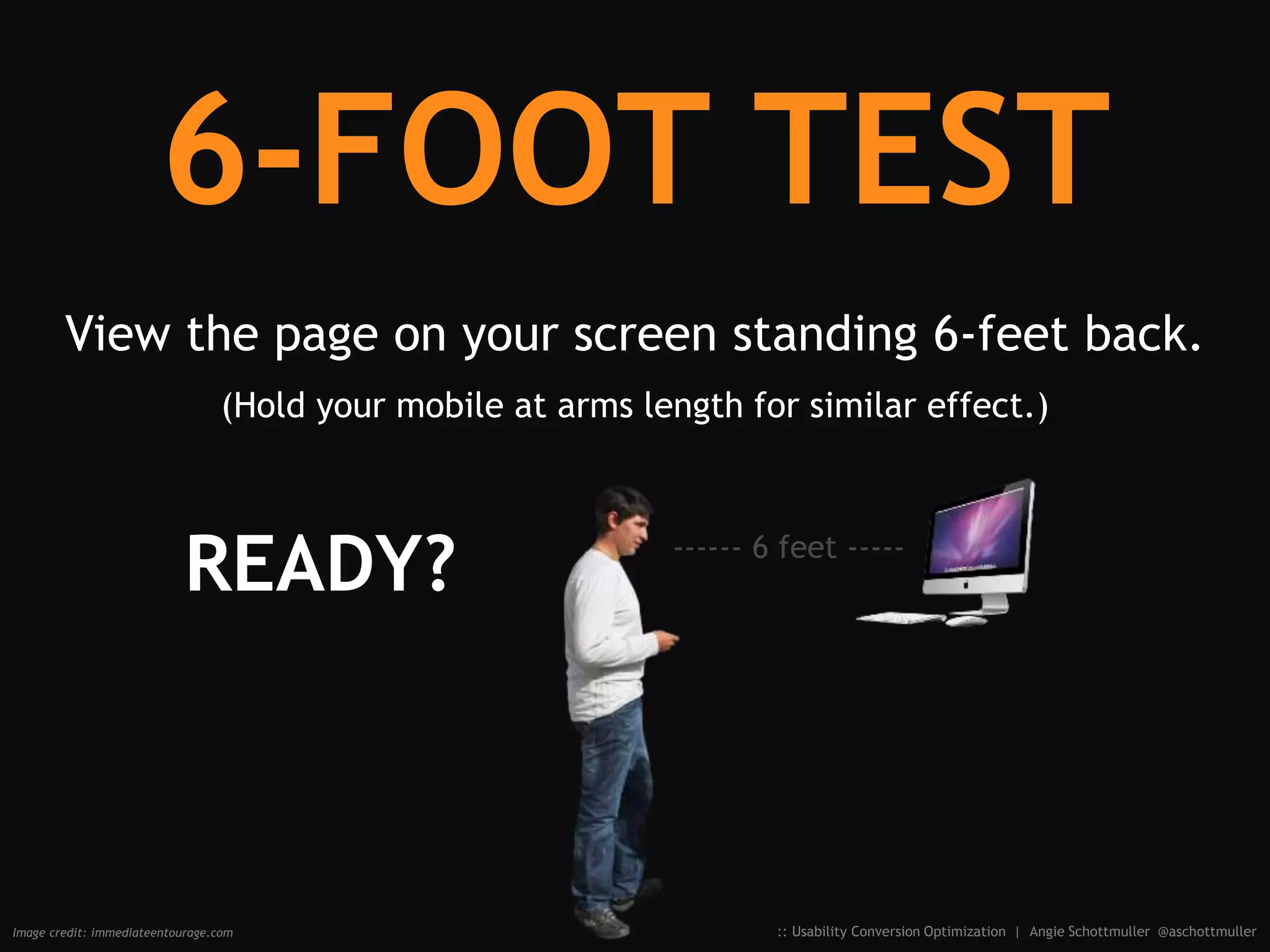 6-FOOT TEST

View the page on your screen standing 6-feet back.

(Hold your mobile at arms length for similar effect.)

READY?

------ 6 feet -----

Image credit: immediateentourage.com

:: Usability Conversion Optimization | Angie Schottmuller @aschottmuller